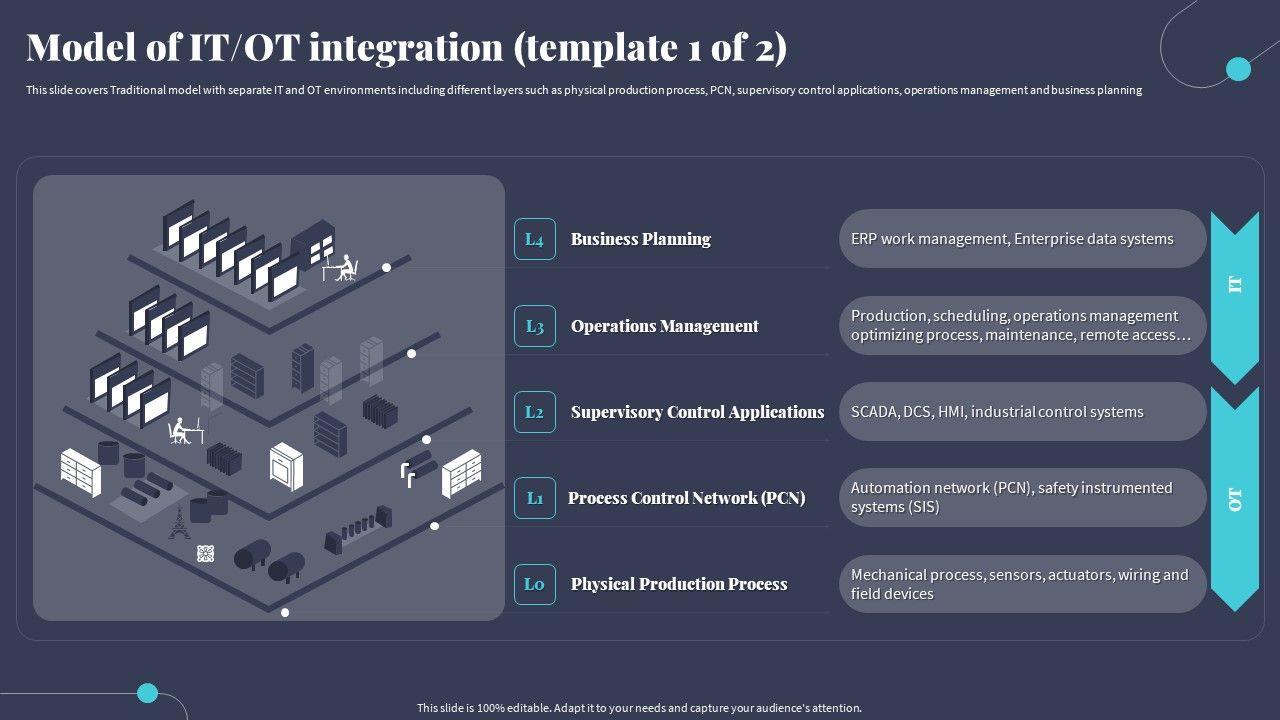 Model of IT/OT integration (template 1 of 2)

This slide covers Traditional model with separate IT and OT environments including different layers such as physical production process, PCN, supervisory control applications, operations management and business planning

L4 Business Planning
ERP work management, Enterprise data systems

L3 Operations Management
Production, scheduling, operations management optimizing process, maintenance, remote access…

L2 Supervisory Control Applications
SCADA, DCS, HMI, industrial control systems

L1 Process Control Network (PCN)
Automation network (PCN), safety instrumented systems (SIS)

L0 Physical Production Process
Mechanical process, sensors, actuators, wiring and field devices

IT

OT

This slide is 100% editable. Adapt it to your needs and capture your audience's attention.